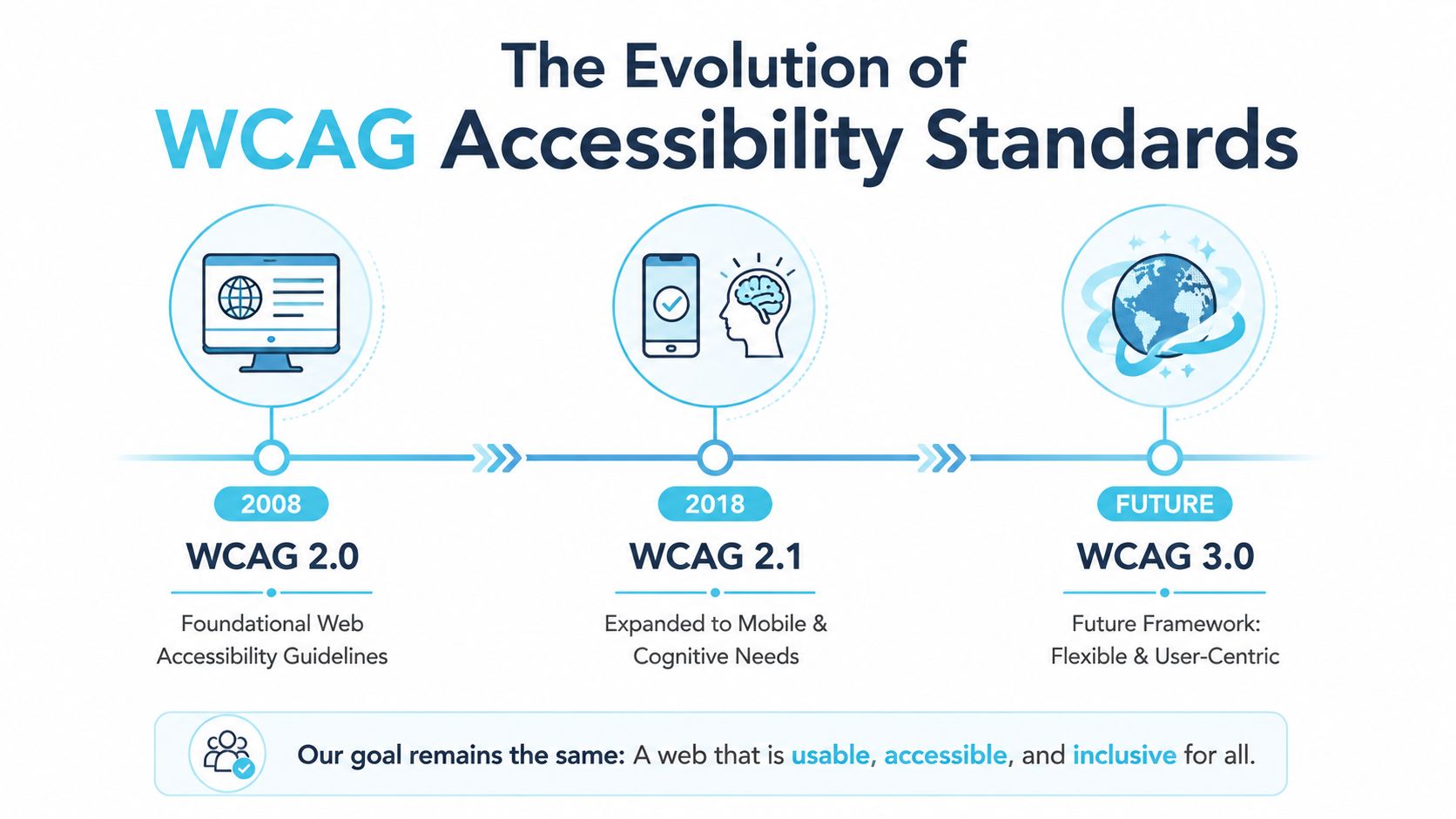 The Evolution of
WCAG Accessibility Standards

2008
WCAG 2.0
Foundational Web Accessibility Guidelines

2018
WCAG 2.1
Expanded to Mobile & Cognitive Needs

FUTURE
WCAG 3.0
Future Framework: Flexible & User-Centric

Our goal remains the same: A web that is usable, accessible, and inclusive for all.